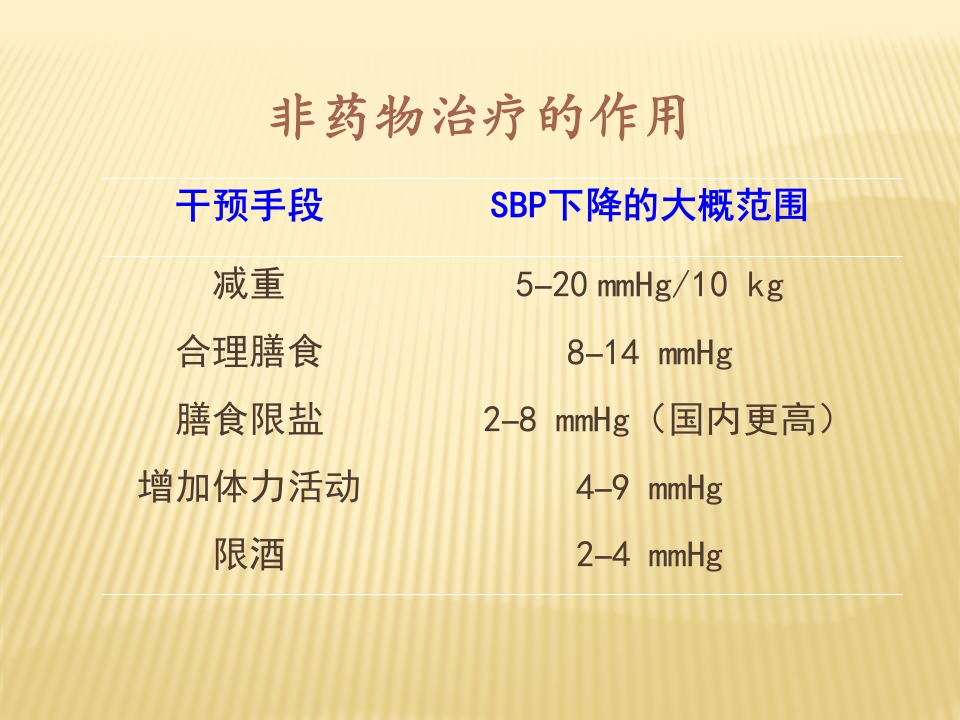 非药物治疗的作用

| 干预手段 | SBP下降的大概范围 |
|---|---|
| 减重 | 5-20 mmHg/10 kg |
| 合理膳食 | 8-14 mmHg |
| 膳食限盐 | 2-8 mmHg（国内更高） |
| 增加体力活动 | 4-9 mmHg |
| 限酒 | 2-4 mmHg |